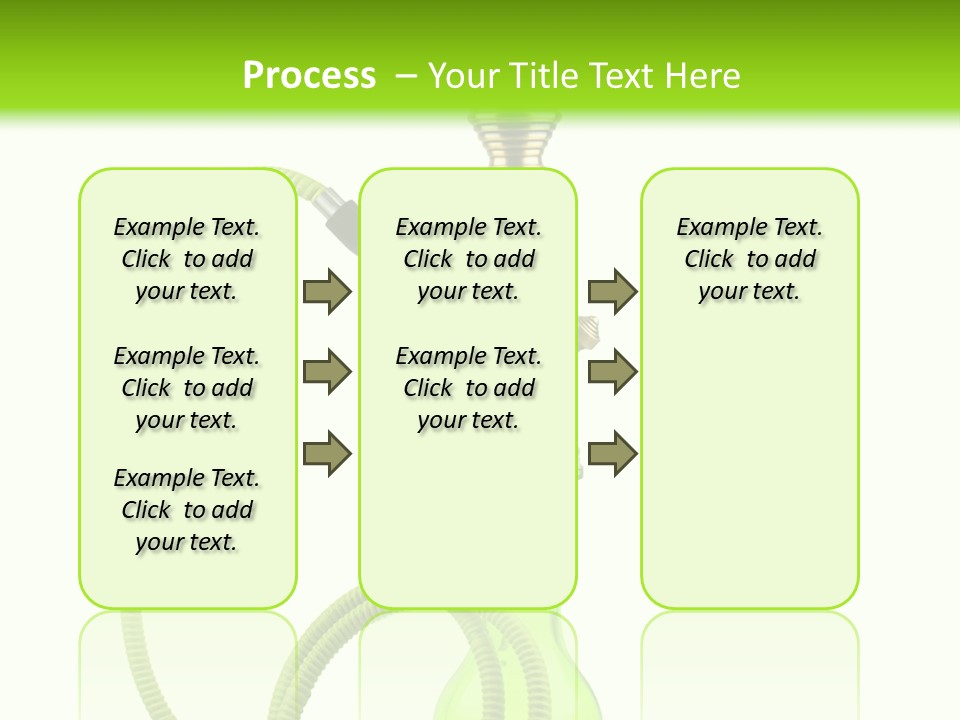 Process – Your Title Text Here

Example Text. Click to add your text.

Example Text. Click to add your text.

Example Text. Click to add your text.

Example Text. Click to add your text.

Example Text. Click to add your text.

Example Text. Click to add your text.